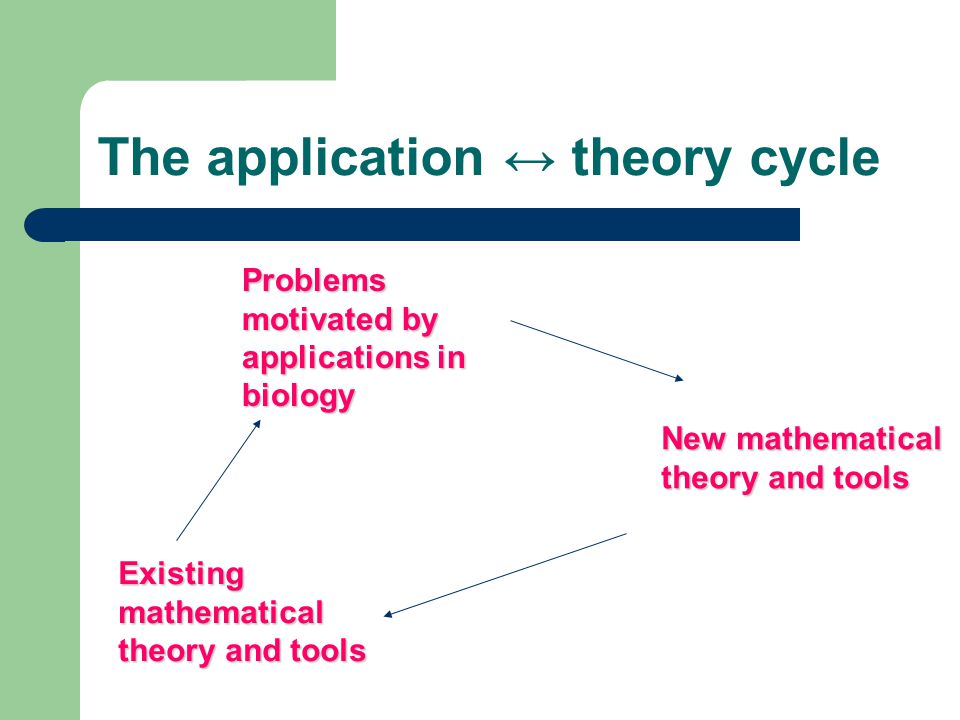 The application ↔ theory cycle

Problems motivated by applications in biology

New mathematical theory and tools

Existing mathematical theory and tools